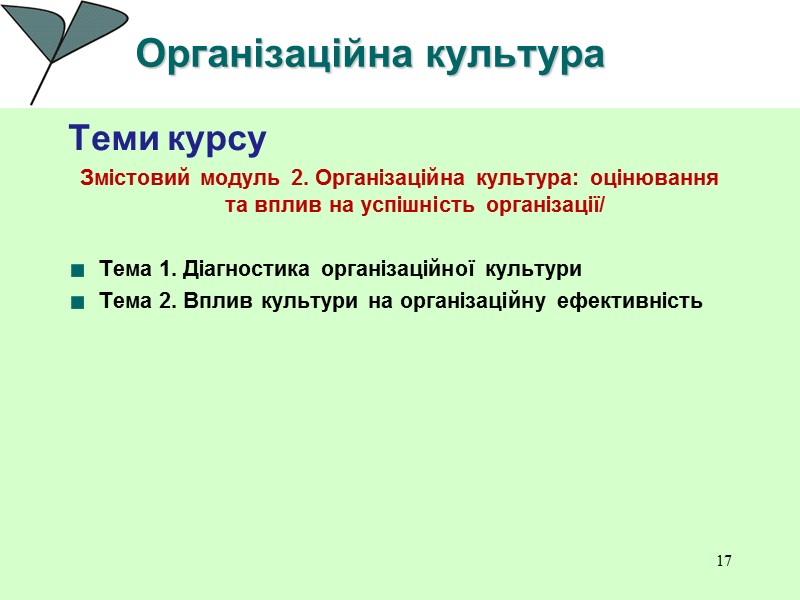 Організаційна культура

Теми курсу

Змістовий модуль 2. Організаційна культура: оцінювання та вплив на успішність організації/

Тема 1. Діагностика організаційної культури

Тема 2. Вплив культури на організаційну ефективність

17